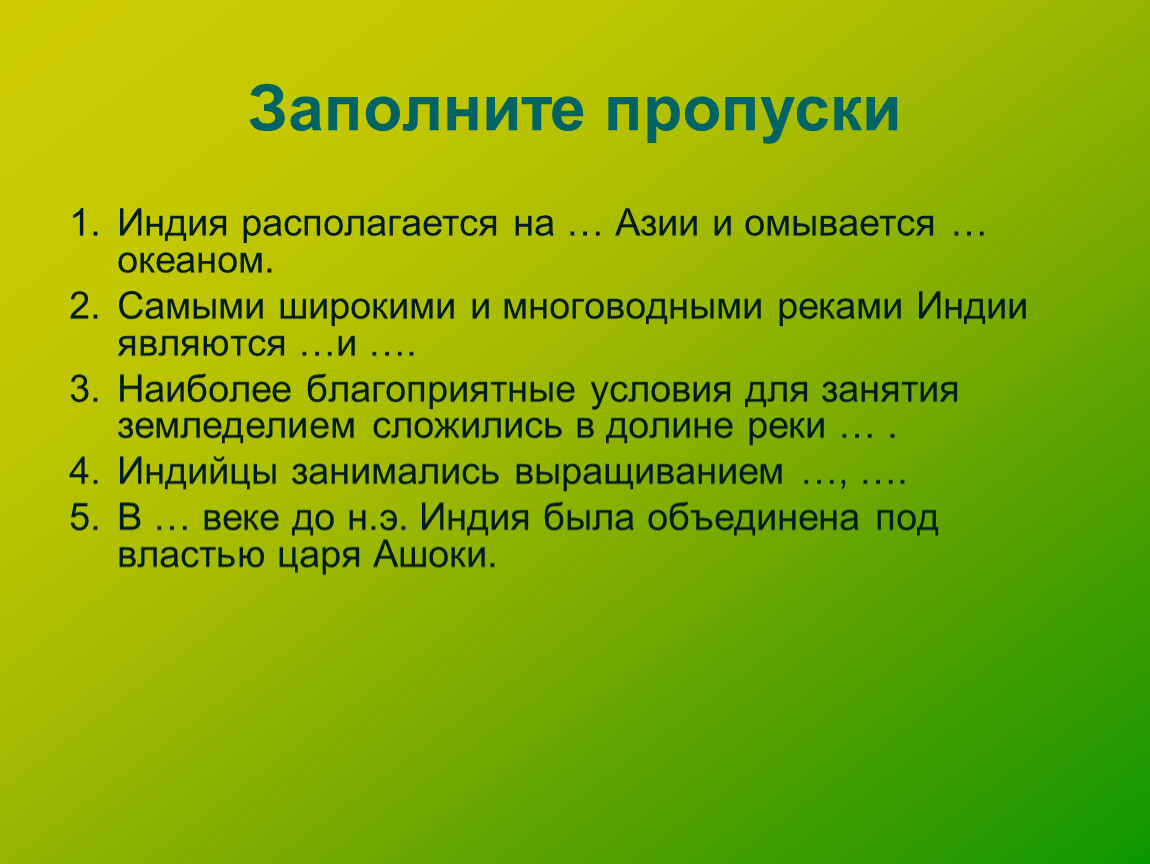 Заполните пропуски

1. Индия располагается на … Азии и омывается … океаном.
2. Самыми широкими и многоводными реками Индии являются …и ….
3. Наиболее благоприятные условия для занятия земледелием сложились в долине реки … .
4. Индийцы занимались выращиванием …, ….
5. В … веке до н.э. Индия была объединена под властью царя Ашоки.